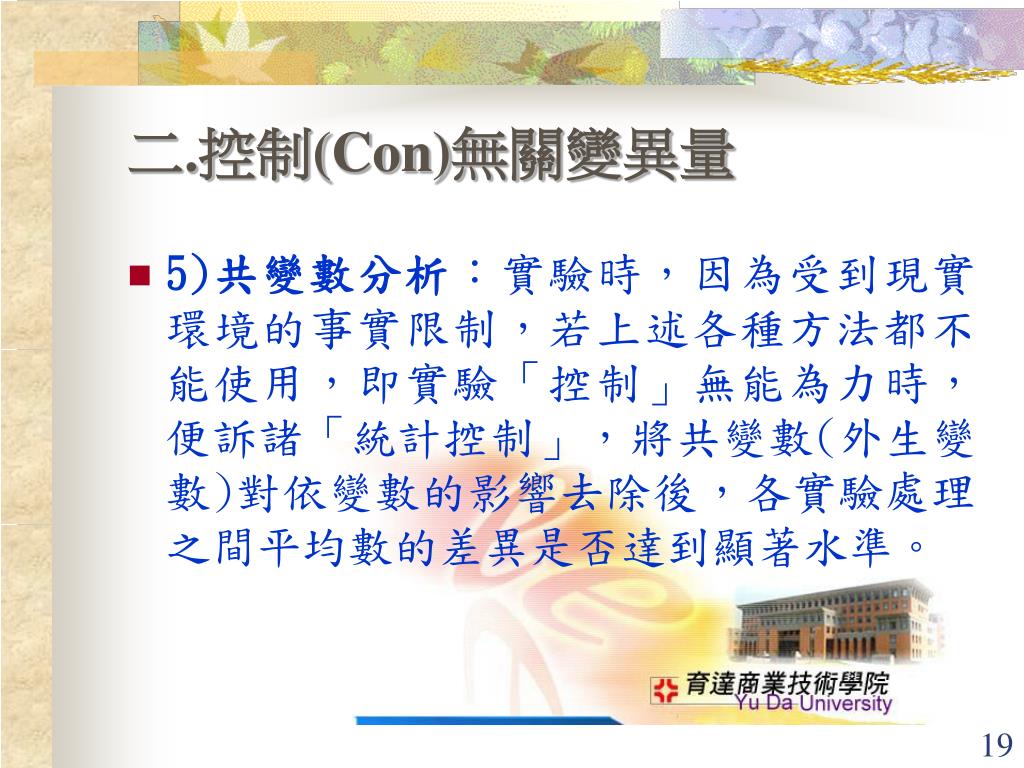 二.控制(Con)無關變異量

5)共變數分析：實驗時，因為受到現實環境的事實限制，若上述各種方法都不能使用，即實驗「控制」無能為力時，便訴諸「統計控制」，將共變數(外生變數)對依變數的影響去除後，各實驗處理之間平均數的差異是否達到顯著水準。

育達商業技術學院
Yu Da University

19